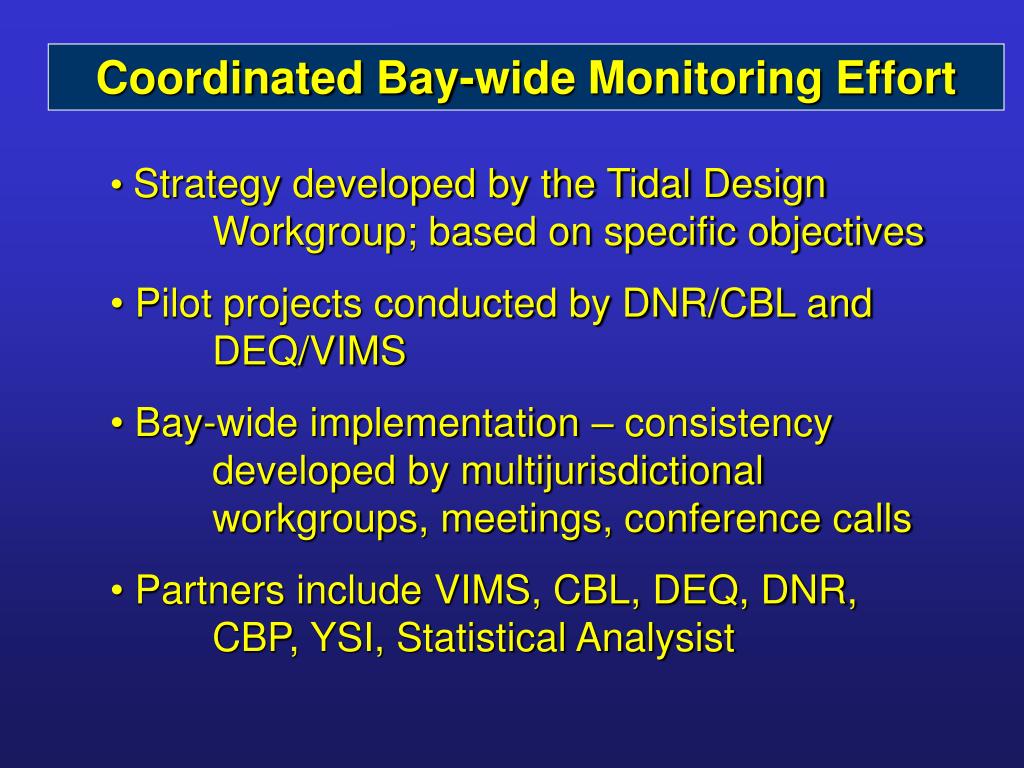 Coordinated Bay-wide Monitoring Effort

• Strategy developed by the Tidal Design Workgroup; based on specific objectives

• Pilot projects conducted by DNR/CBL and DEQ/VIMS

• Bay-wide implementation – consistency developed by multijurisdictional workgroups, meetings, conference calls

• Partners include VIMS, CBL, DEQ, DNR, CBP, YSI, Statistical Analysist